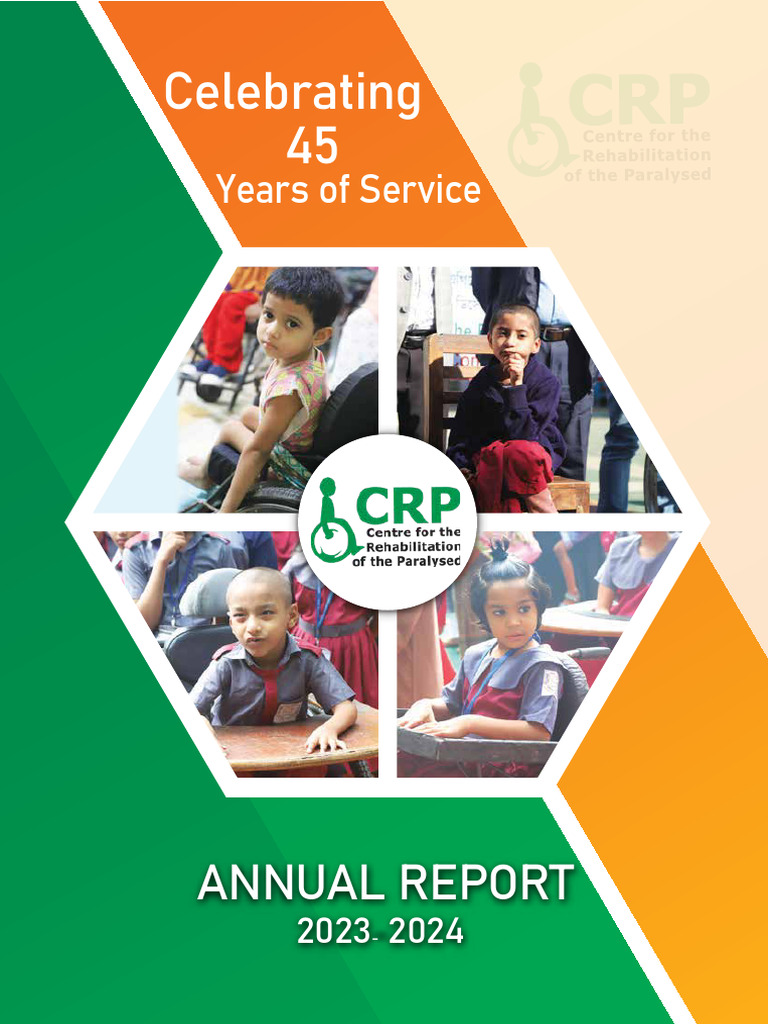 Celebrating
45
Years of Service

CRP
Centre for the Rehabilitation of the Paralysed

CRP
Centre for the Rehabilitation of the Paralysed

ANNUAL REPORT
2023- 2024